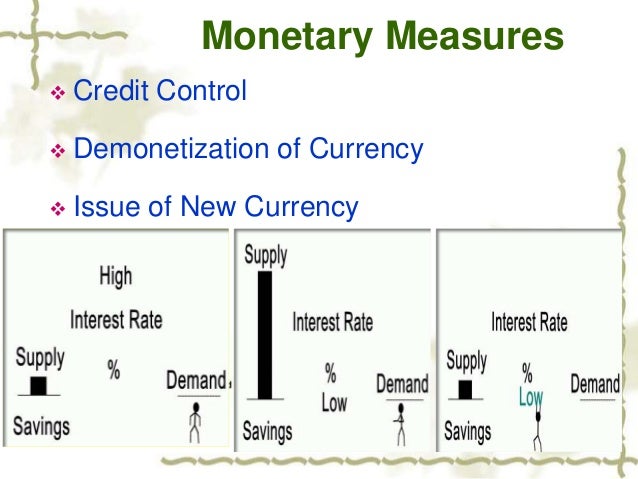 Monetary Measures

❖ Credit Control

❖ Demonetization of Currency

❖ Issue of New Currency

High

Interest Rate

Supply

%

Demand

Savings

Supply

Interest Rate

%

Low

Demand

Savings

Interest Rate

Supply

%

Low

Demand

Savings